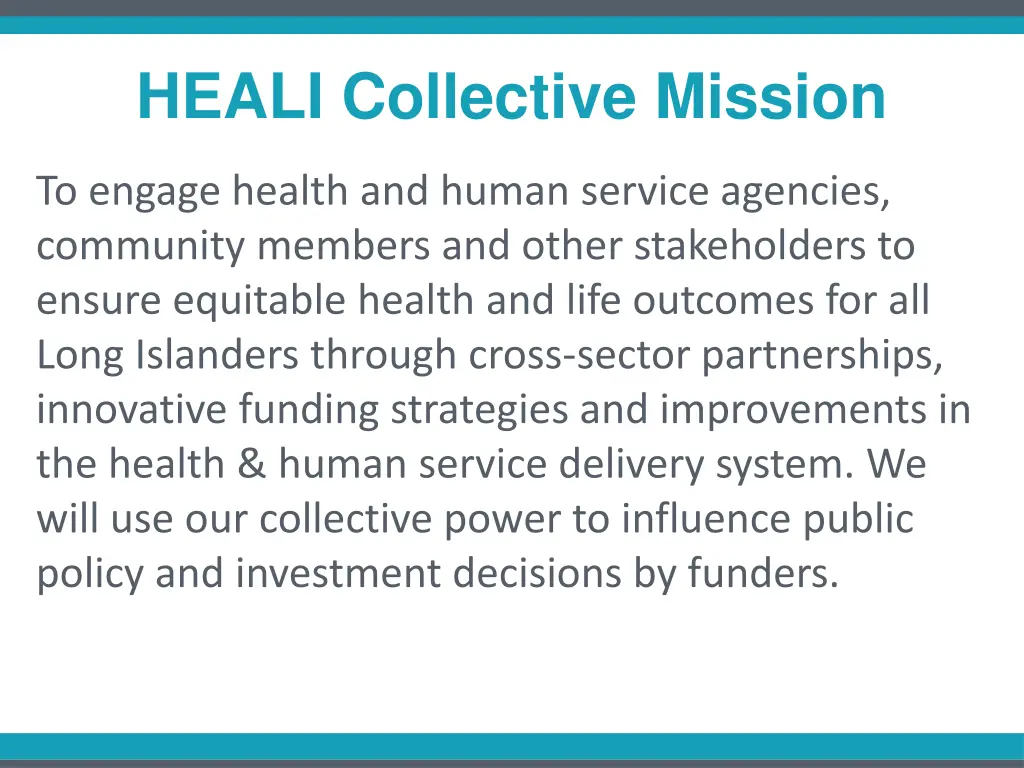 HEALI Collective Mission

To engage health and human service agencies, community members and other stakeholders to ensure equitable health and life outcomes for all Long Islanders through cross-sector partnerships, innovative funding strategies and improvements in the health & human service delivery system. We will use our collective power to influence public policy and investment decisions by funders.